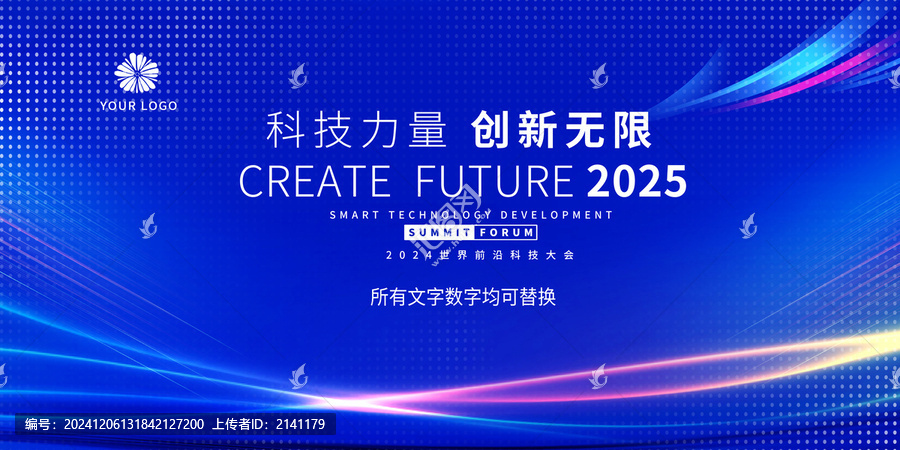 YOUR LOGO

科技力量 创新无限

CREATE FUTURE 2025

SMART TECHNOLOGY DEVELOPMENT

SUMMIT FORUM

2024世界前沿科技大会

所有文字数字均可替换

编号：20241206131842127200 上传者ID：2141179